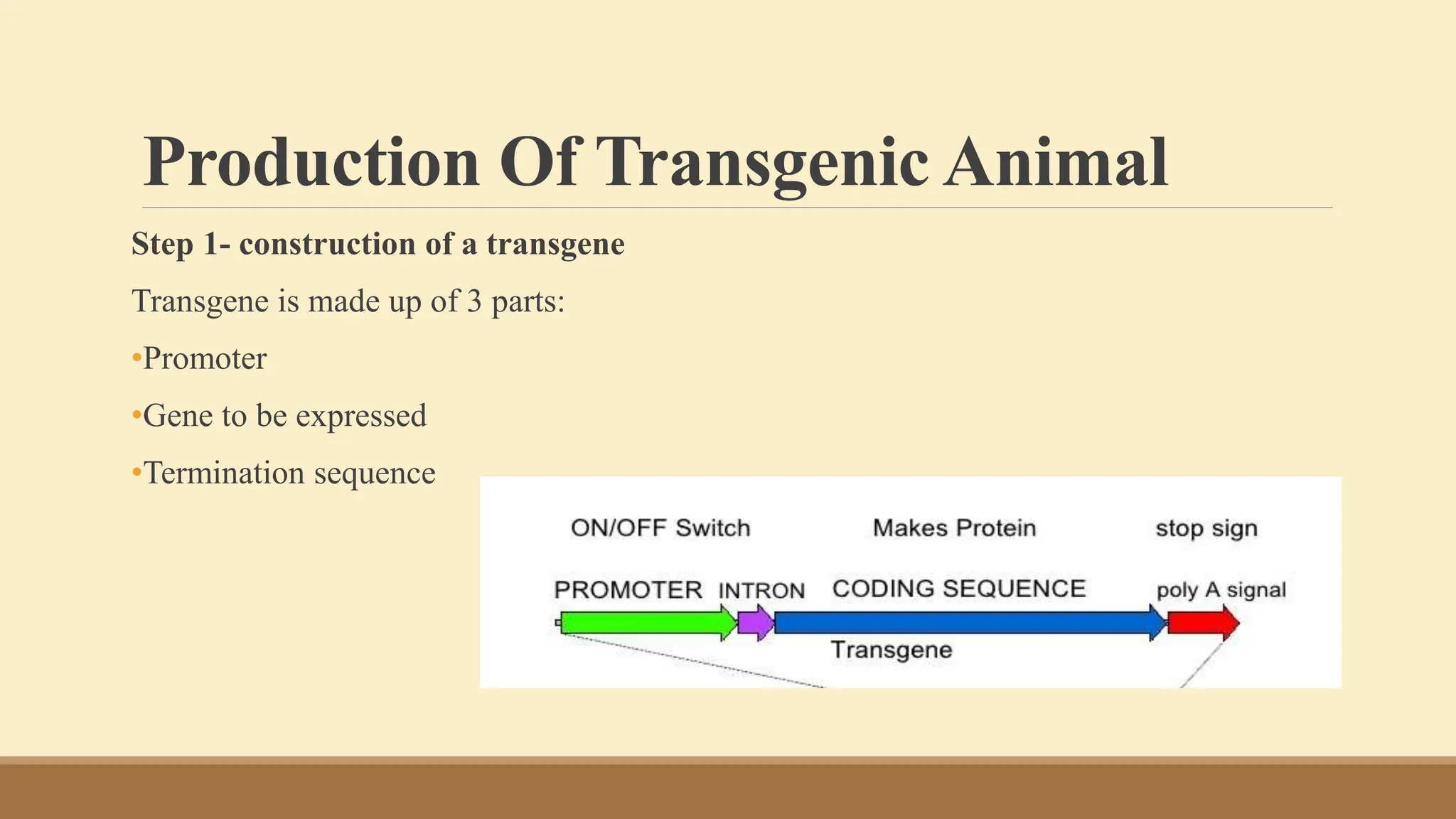 Production Of Transgenic Animal

Step 1- construction of a transgene

Transgene is made up of 3 parts:

•Promoter

•Gene to be expressed

•Termination sequence

ON/OFF Switch

Makes Protein

stop sign

PROMOTER

INTRON

CODING SEQUENCE

poly A signal

Transgene